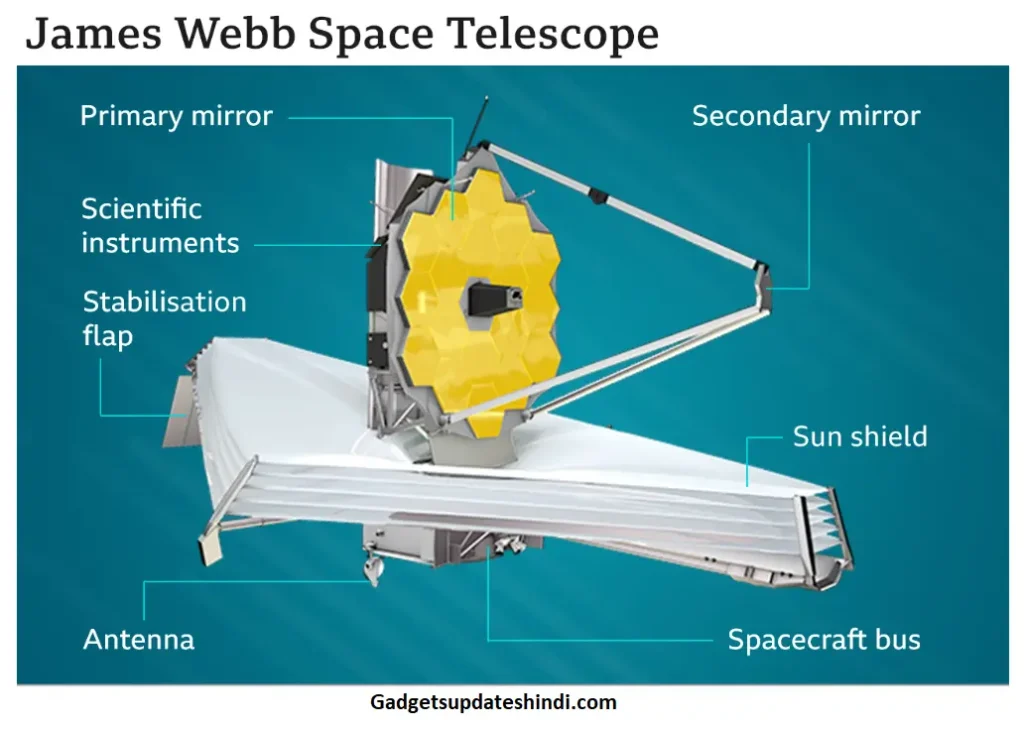 James Webb Space Telescope

Primary mirror

Secondary mirror

Scientific instruments

Stabilisation flap

Sun shield

Antenna

Spacecraft bus

Gadgetsupdateshindi.com